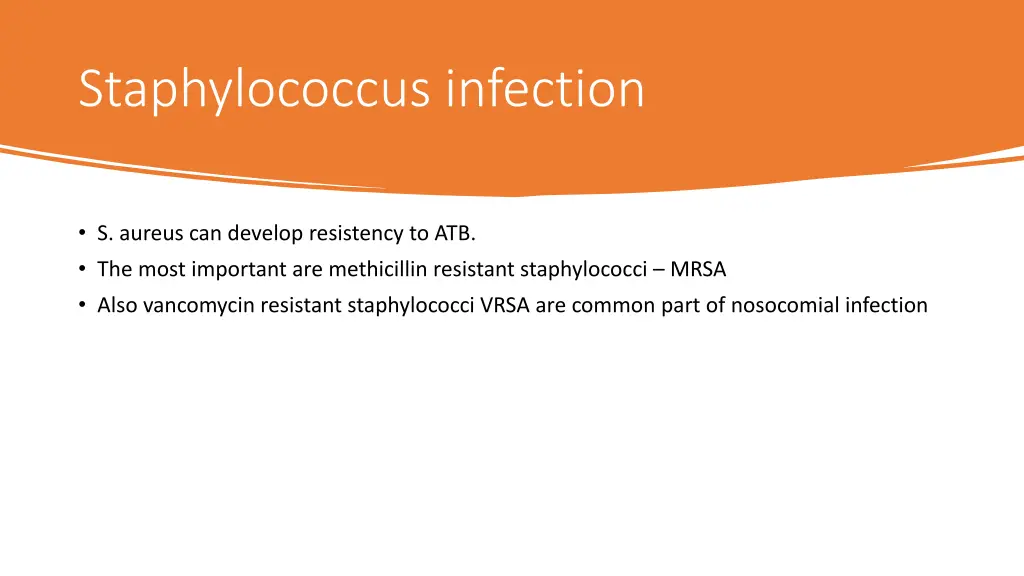 Staphylococcus infection

• S. aureus can develop resistency to ATB.
• The most important are methicillin resistant staphylococci – MRSA
• Also vancomycin resistant staphylococci VRSA are common part of nosocomial infection